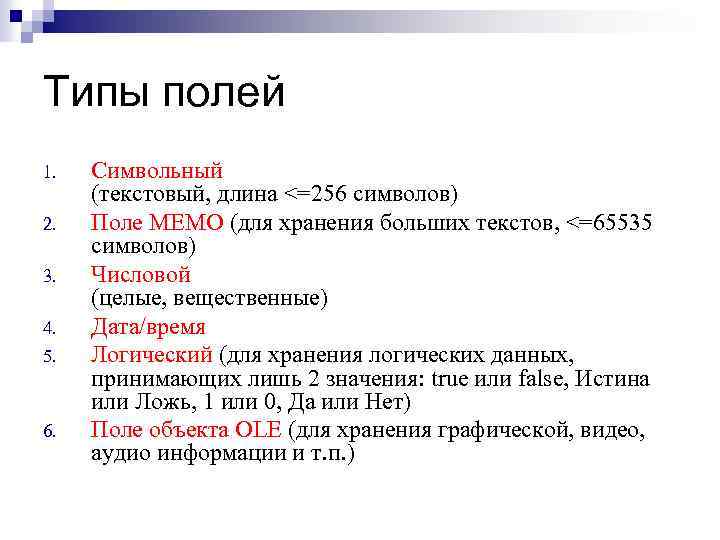 Типы полей

1. Символьный
(текстовый, длина <=256 символов)
2. Поле МЕМО (для хранения больших текстов, <=65535 символов)
3. Числовой
(целые, вещественные)
4. Дата/время
5. Логический (для хранения логических данных, принимающих лишь 2 значения: true или false, Истина или Ложь, 1 или 0, Да или Нет)
6. Поле объекта OLE (для хранения графической, видео, аудио информации и т.п.)